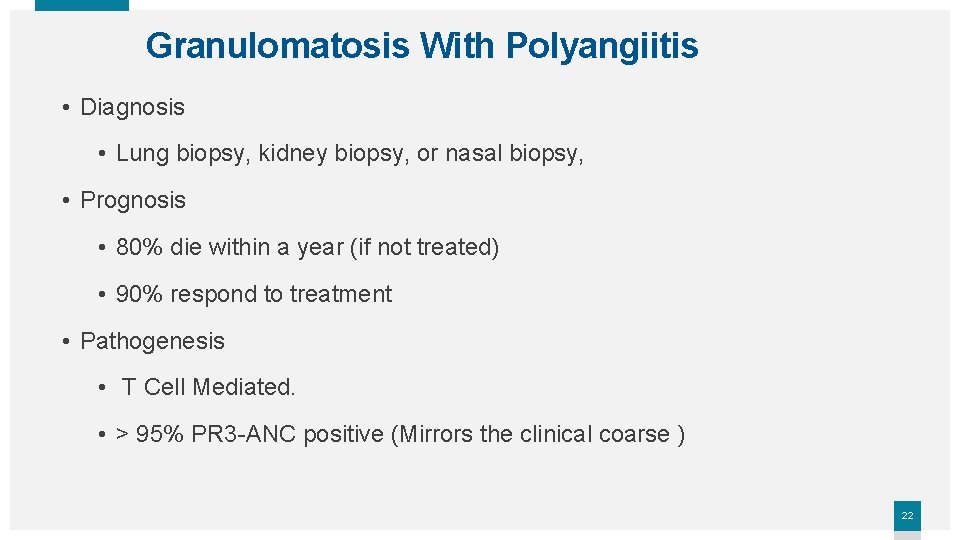 Granulomatosis With Polyangiitis

• Diagnosis

• Lung biopsy, kidney biopsy, or nasal biopsy,

• Prognosis

• 80% die within a year (if not treated)

• 90% respond to treatment

• Pathogenesis

• T Cell Mediated.

• > 95% PR3-ANC positive (Mirrors the clinical coarse )

22